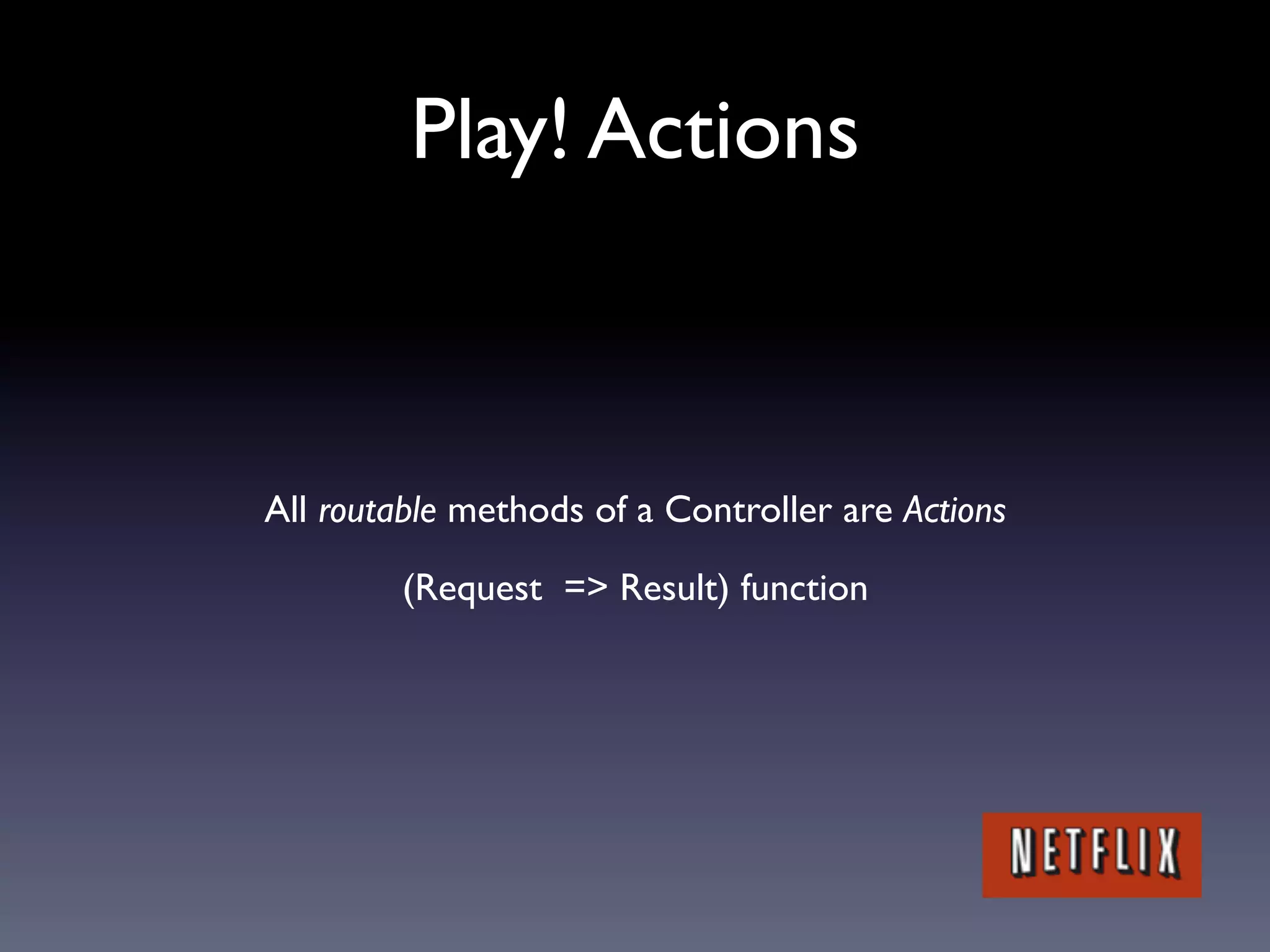 Play! Actions

All routable methods of a Controller are Actions

(Request => Result) function

NETFLIX